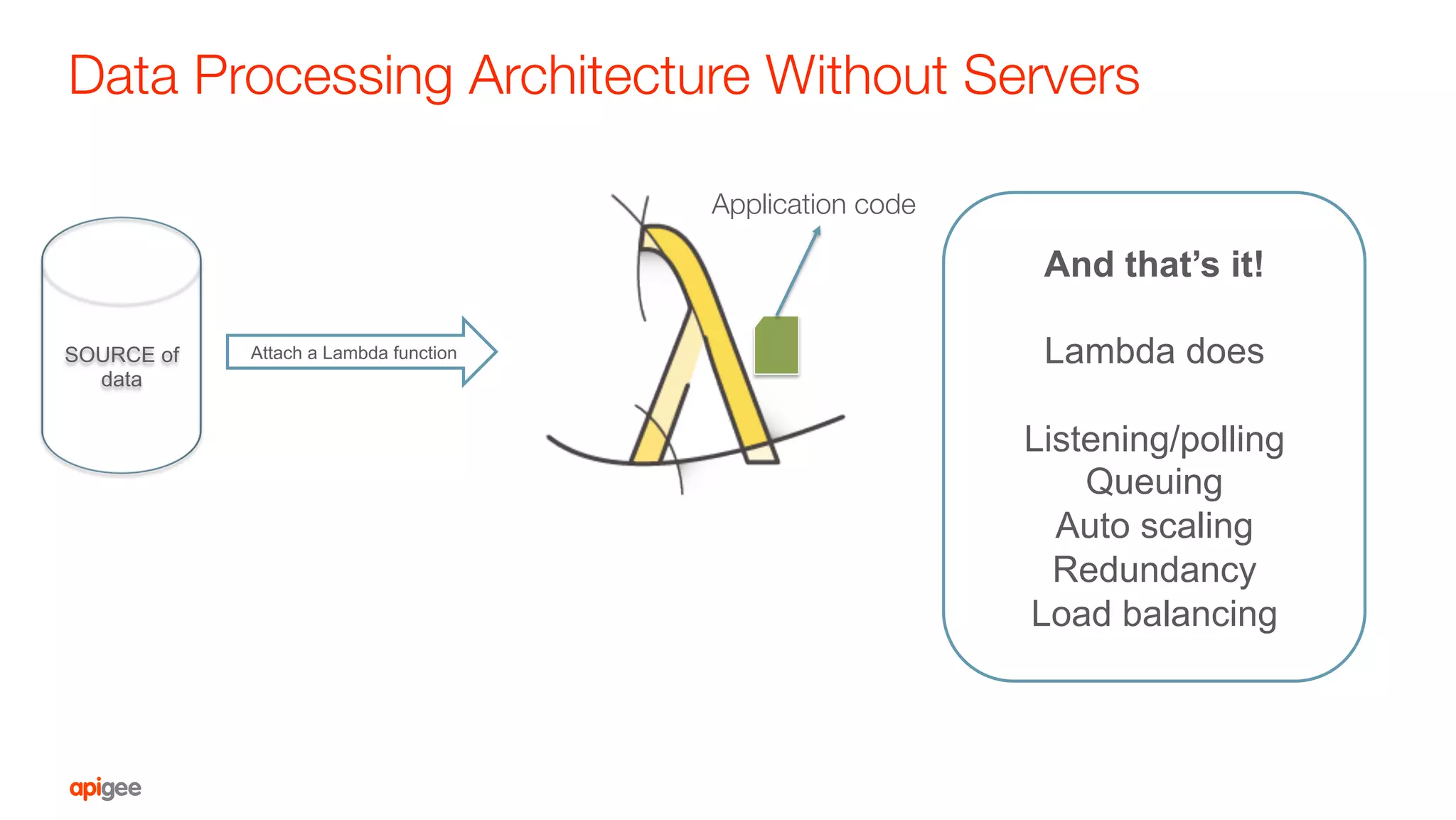 Data Processing Architecture Without Servers

SOURCE of data

Attach a Lambda function

Application code

And that's it!

Lambda does

Listening/polling
Queuing
Auto scaling
Redundancy
Load balancing

apigee